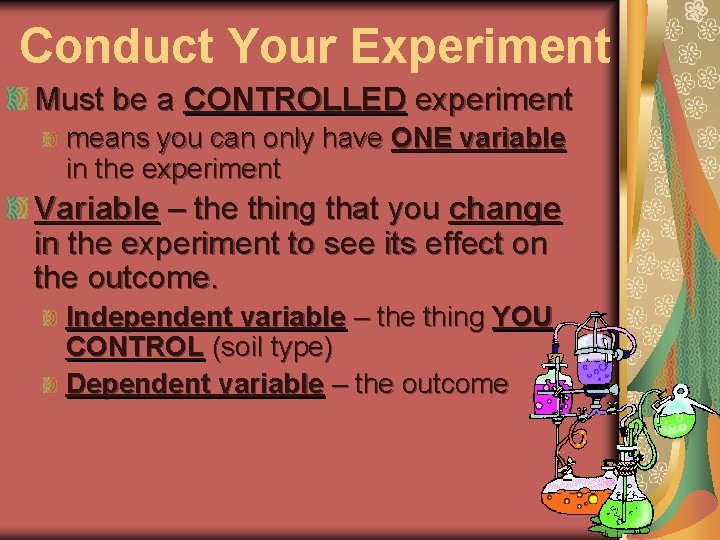 Conduct Your Experiment

Must be a CONTROLLED experiment

means you can only have ONE variable in the experiment

Variable – the thing that you change in the experiment to see its effect on the outcome.

Independent variable – the thing YOU CONTROL (soil type)

Dependent variable – the outcome